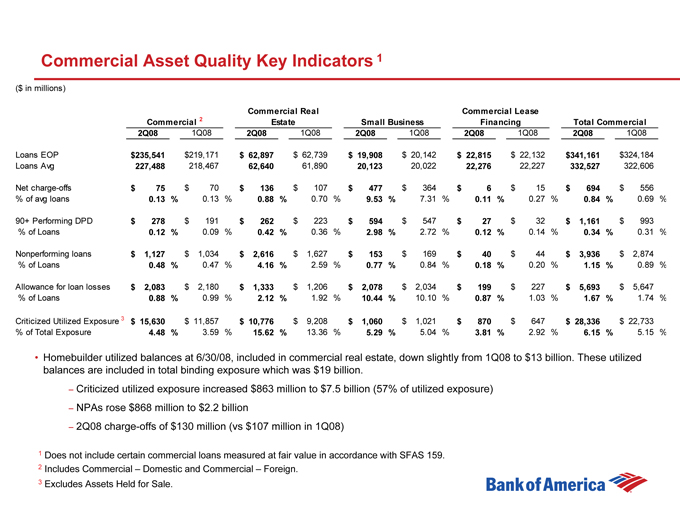 Commercial Asset Quality Key Indicators $^1$

($ in millions)

| | Commercial $^2$ 2Q08 | Commercial $^2$ 1Q08 | Commercial Real Estate 2Q08 | Commercial Real Estate 1Q08 | Small Business 2Q08 | Small Business 1Q08 | Commercial Lease Financing 2Q08 | Commercial Lease Financing 1Q08 | Total Commercial 2Q08 | Total Commercial 1Q08 |
|---|---|---|---|---|---|---|---|---|---|---|
| Loans EOP | $235,541 | $219,171 | $ 62,897 | $ 62,739 | $ 19,908 | $ 20,142 | $ 22,815 | $ 22,132 | $341,161 | $324,184 |
| Loans Avg | 227,488 | 218,467 | 62,640 | 61,890 | 20,123 | 20,022 | 22,276 | 22,227 | 332,527 | 322,606 |
| Net charge-offs | $ 75 | $ 70 | $ 136 | $ 107 | $ 477 | $ 364 | $ 6 | $ 15 | $ 694 | $ 556 |
| % of avg loans | 0.13 % | 0.13 % | 0.88 % | 0.70 % | 9.53 % | 7.31 % | 0.11 % | 0.27 % | 0.84 % | 0.69 % |
| 90+ Performing DPD | $ 278 | $ 191 | $ 262 | $ 223 | $ 594 | $ 547 | $ 27 | $ 32 | $ 1,161 | $ 993 |
| % of Loans | 0.12 % | 0.09 % | 0.42 % | 0.36 % | 2.98 % | 2.72 % | 0.12 % | 0.14 % | 0.34 % | 0.31 % |
| Nonperforming loans | $ 1,127 | $ 1,034 | $ 2,616 | $ 1,627 | $ 153 | $ 169 | $ 40 | $ 44 | $ 3,936 | $ 2,874 |
| % of Loans | 0.48 % | 0.47 % | 4.16 % | 2.59 % | 0.77 % | 0.84 % | 0.18 % | 0.20 % | 1.15 % | 0.89 % |
| Allowance for loan losses | $ 2,083 | $ 2,180 | $ 1,333 | $ 1,206 | $ 2,078 | $ 2,034 | $ 199 | $ 227 | $ 5,693 | $ 5,647 |
| % of Loans | 0.88 % | 0.99 % | 2.12 % | 1.92 % | 10.44 % | 10.10 % | 0.87 % | 1.03 % | 1.67 % | 1.74 % |
| Criticized Utilized Exposure $^3$ | $ 15,630 | $ 11,857 | $ 10,776 | $ 9,208 | $ 1,060 | $ 1,021 | $ 870 | $ 647 | $ 28,336 | $ 22,733 |
| % of Total Exposure | 4.48 % | 3.59 % | 15.62 % | 13.36 % | 5.29 % | 5.04 % | 3.81 % | 2.92 % | 6.15 % | 5.15 % |

• Homebuilder utilized balances at 6/30/08, included in commercial real estate, down slightly from 1Q08 to $13 billion. These utilized balances are included in total binding exposure which was $19 billion.

– Criticized utilized exposure increased $863 million to $7.5 billion (57% of utilized exposure)

– NPAs rose $868 million to $2.2 billion

– 2Q08 charge-offs of $130 million (vs $107 million in 1Q08)

$^1$ Does not include certain commercial loans measured at fair value in accordance with SFAS 159.
$^2$ Includes Commercial – Domestic and Commercial – Foreign.
$^3$ Excludes Assets Held for Sale.

Bank of America